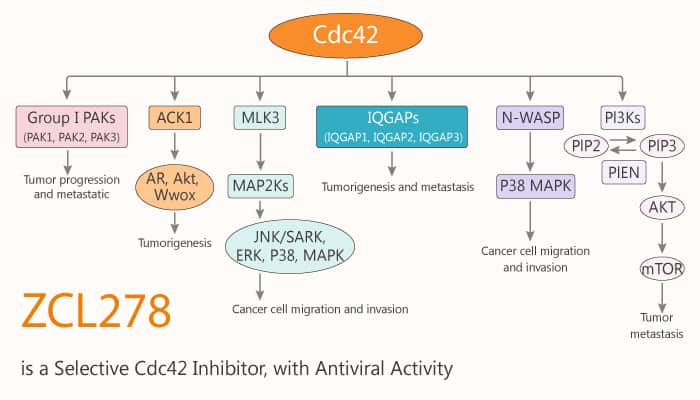 Cdc42

Group I PAKs
(PAK1, PAK2, PAK3)

Tumor progression and metastatic

ACK1

AR, Akt, Wwox

Tumorigenesis

MLK3

MAP2Ks

JNK/SARK, ERK, P38, MAPK

Cancer cell migration and invasion

IQGAPs
(IQGAP1, IQGAP2, IQGAP3)

Tumorigenesis and metastasis

N-WASP

P38 MAPK

Cancer cell migration and invasion

PI3Ks

PIP2

PIP3

PIEN

AKT

mTOR

Tumor metastasis

ZCL278

is a Selective Cdc42 Inhibitor, with Antiviral Activity